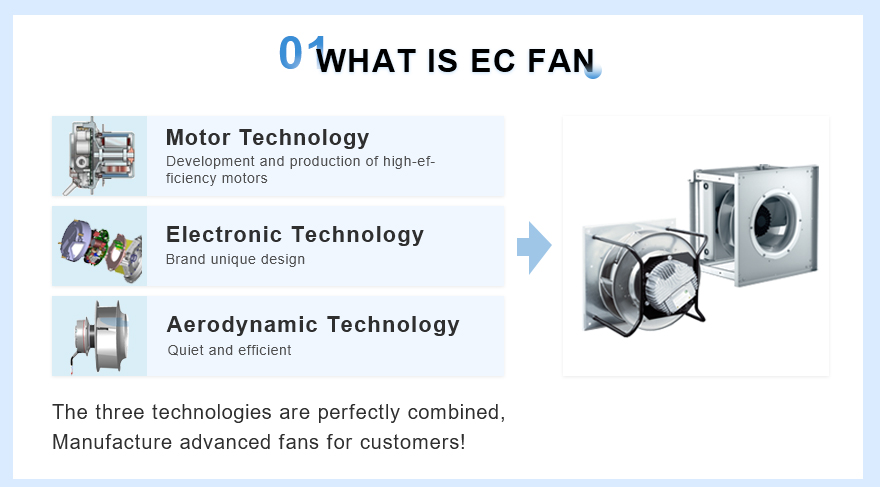 01 WHAT IS EC FAN

Motor Technology
Development and production of high-efficiency motors

Electronic Technology
Brand unique design

Aerodynamic Technology
Quiet and efficient

The three technologies are perfectly combined,
Manufacture advanced fans for customers!